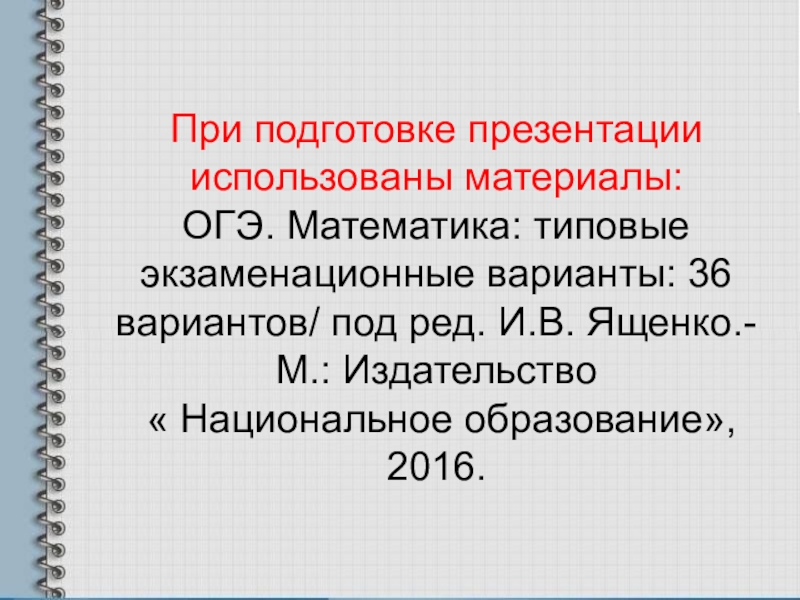 При подготовке презентации использованы материалы:
ОГЭ. Математика: типовые экзаменационные варианты: 36 вариантов/ под ред. И.В. Ященко.- М.: Издательство « Национальное образование», 2016.